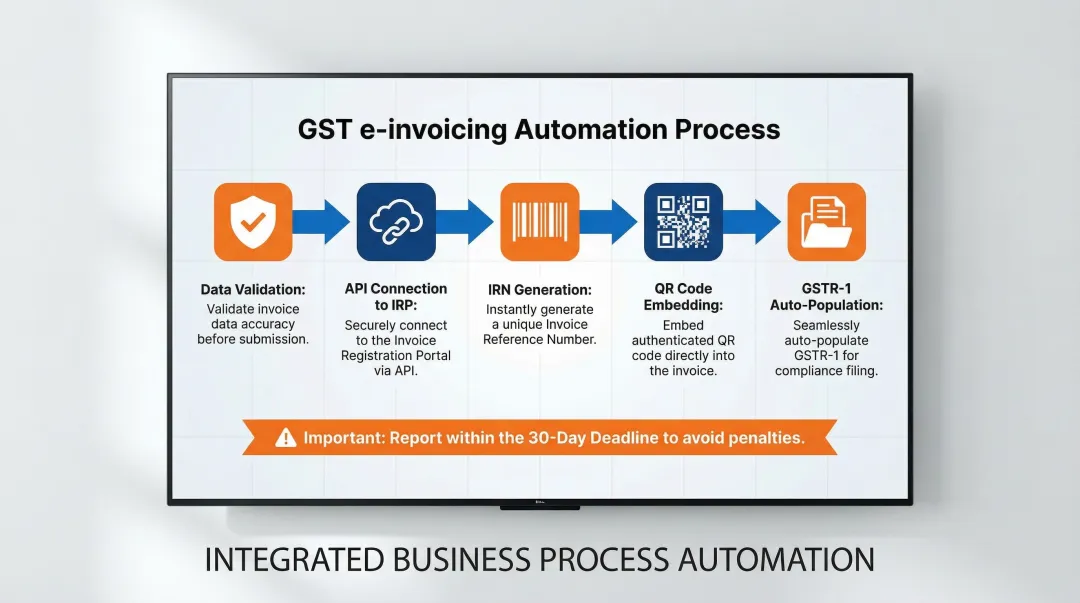 GST e-invoicing Automation Process

Data Validation:
Validate invoice data accuracy before submission.

API Connection to IRP:
Securely connect to the Invoice Registration Portal via API.

IRN Generation:
Instantly generate a unique Invoice Reference Number.

QR Code Embedding:
Embed authenticated QR code directly into the invoice.

GSTR-1 Auto-Population:
Seamlessly auto-populate GSTR-1 for compliance filing.

Important: Report within the 30-Day Deadline to avoid penalties.

INTEGRATED BUSINESS PROCESS AUTOMATION